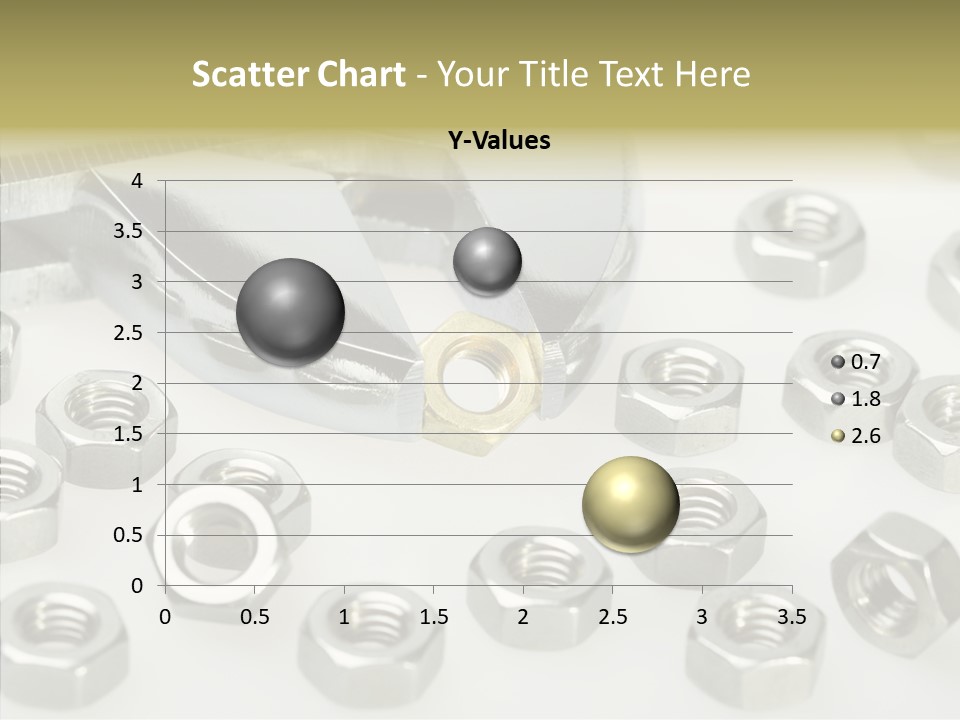 Scatter Chart - Your Title Text Here

Y-Values

4
3.5
3
2.5
2
1.5
1
0.5
0

0 0.5 1 1.5 2 2.5 3 3.5

0.7
1.8
2.6